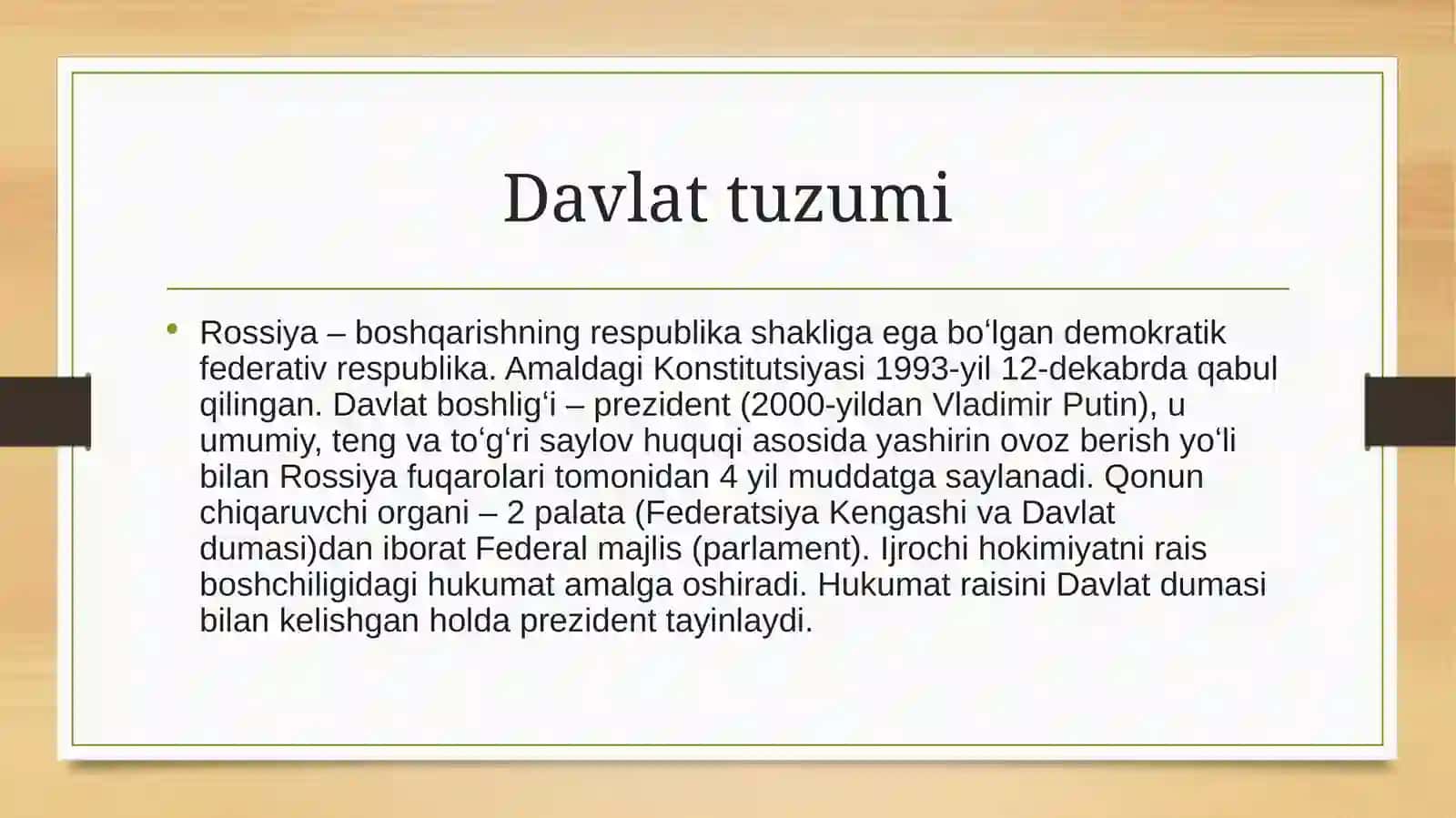 Davlat tuzumi

• Rossiya – boshqarishning respublika shakliga ega boʻlgan demokratik federativ respublika. Amaldagi Konstitutsiyasi 1993-yil 12-dekabrda qabul qilingan. Davlat boshligʻi – prezident (2000-yildan Vladimir Putin), u umumiy, teng va toʻgʻri saylov huquqi asosida yashirin ovoz berish yoʻli bilan Rossiya fuqarolari tomonidan 4 yil muddatga saylanadi. Qonun chiqaruvchi organi – 2 palata (Federatsiya Kengashi va Davlat dumasi)dan iborat Federal majlis (parlament). Ijrochi hokimiyatni rais boshchiligidagi hukumat amalga oshiradi. Hukumat raisini Davlat dumasi bilan kelishgan holda prezident tayinlaydi.